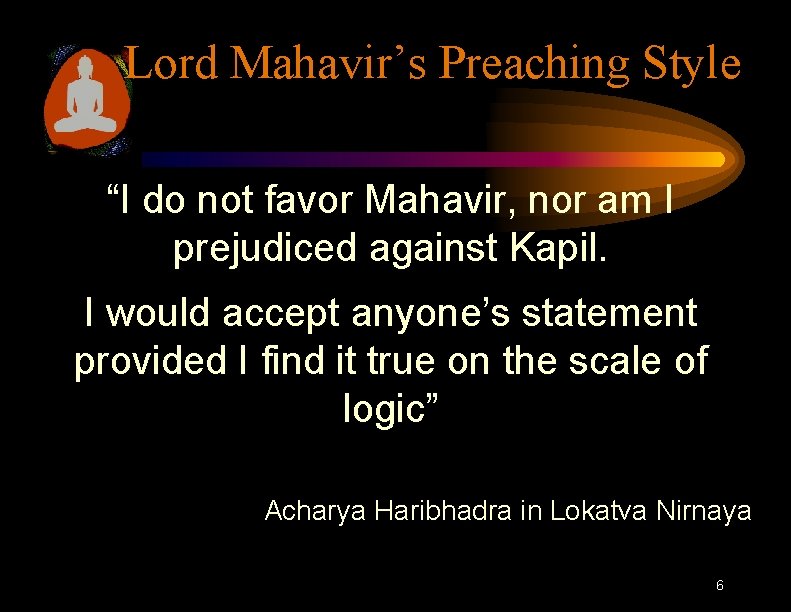 Lord Mahavir’s Preaching Style

“I do not favor Mahavir, nor am I prejudiced against Kapil.

I would accept anyone’s statement provided I find it true on the scale of logic”

Acharya Haribhadra in Lokatva Nirnaya

6